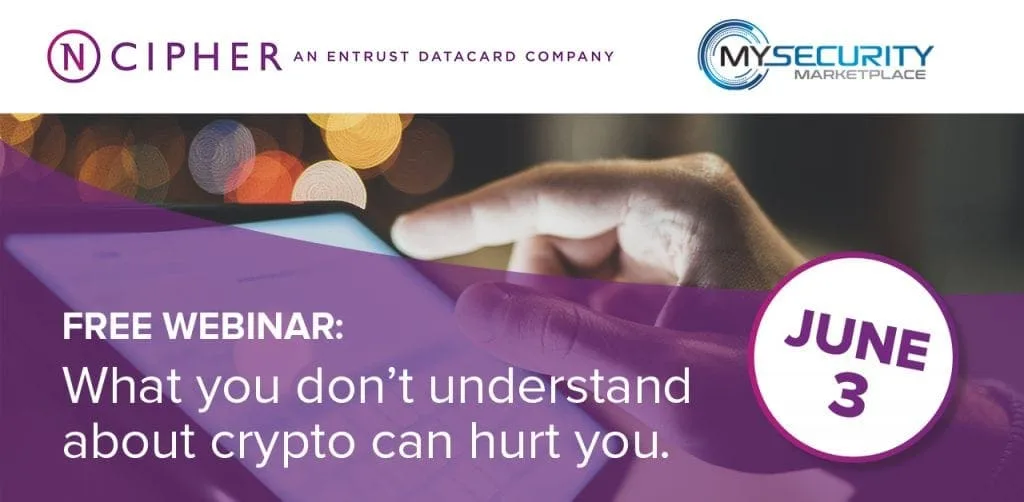 N CIPHER AN ENTRUST DATACARD COMPANY

MYSECURITY MARKETPLACE

FREE WEBINAR:
What you don't understand about crypto can hurt you.

JUNE 3